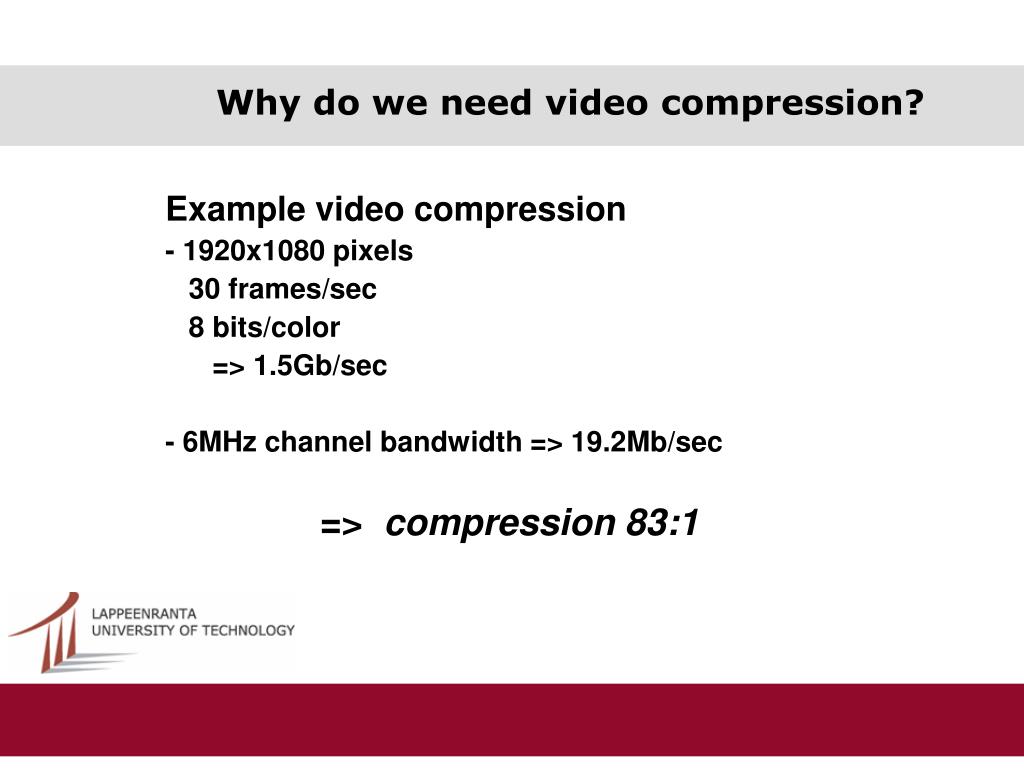 Why do we need video compression?

Example video compression
- 1920x1080 pixels
30 frames/sec
8 bits/color
=> 1.5Gb/sec

- 6MHz channel bandwidth => 19.2Mb/sec

=> compression 83:1

LAPPEENRANTA
UNIVERSITY OF TECHNOLOGY